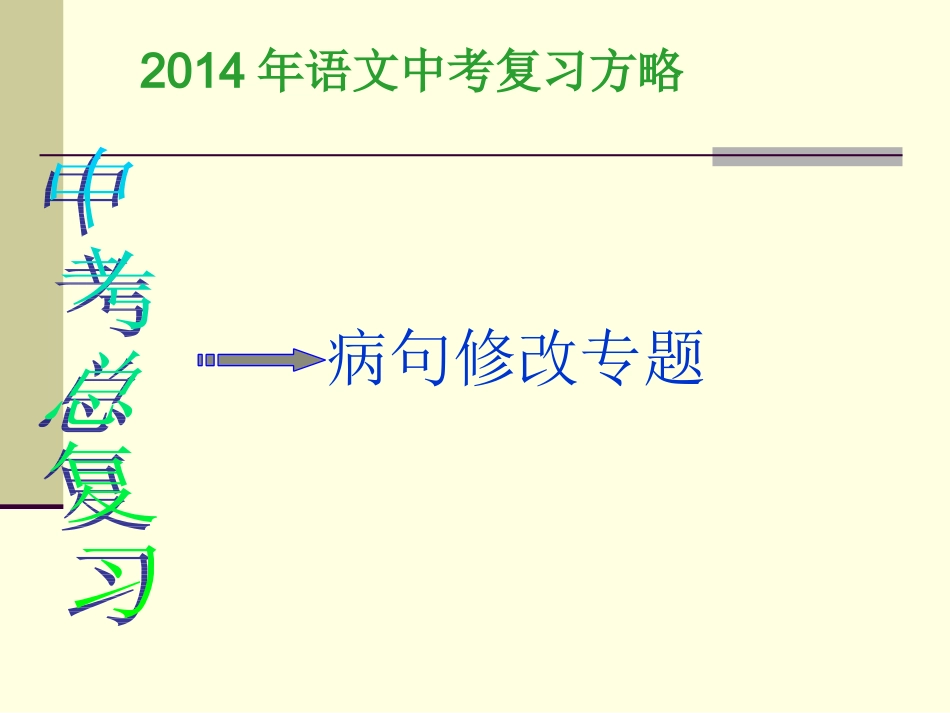 2014 年语文中考复习方略

中考总复习

病句修改专题